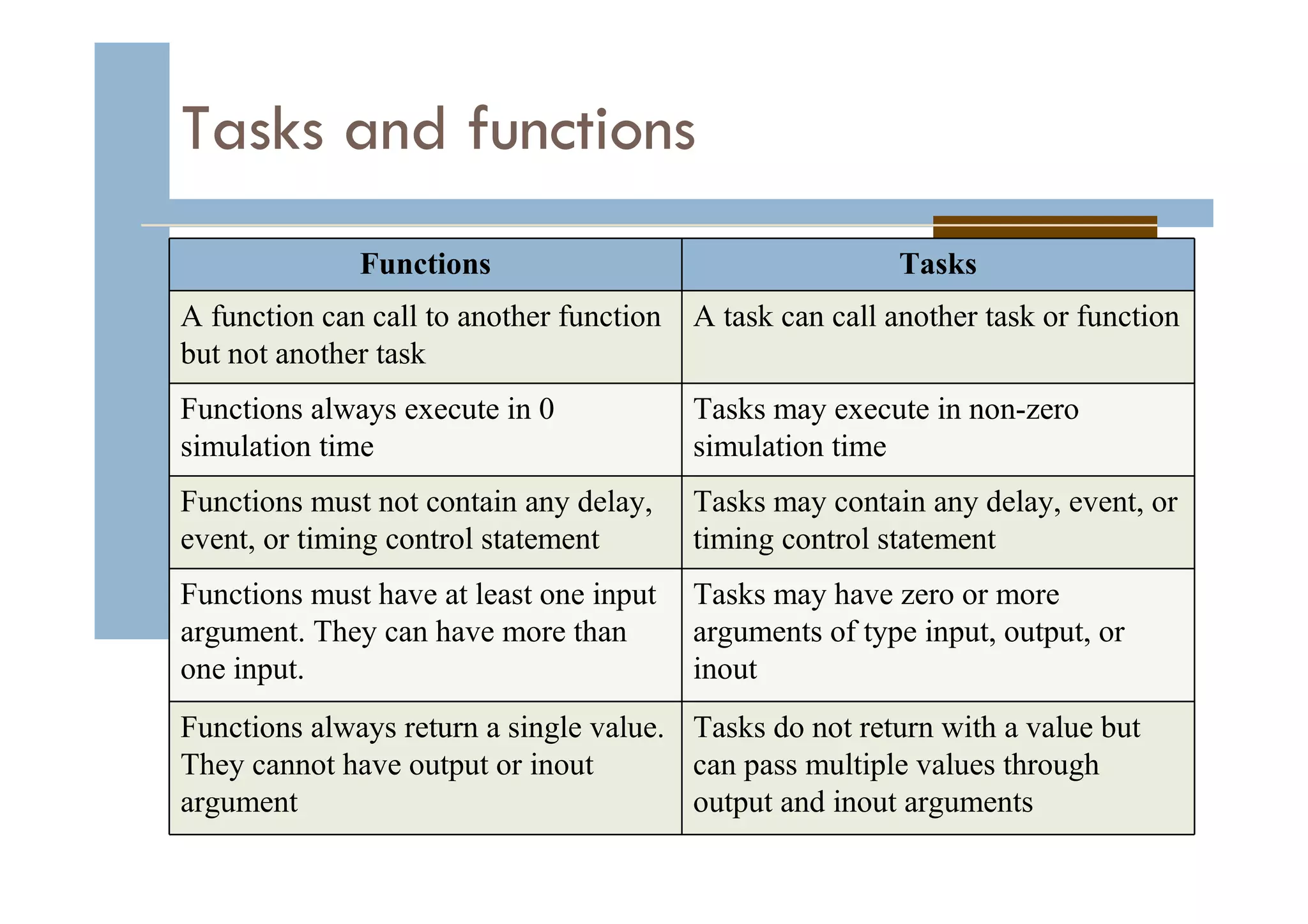 Tasks and functions

| Functions | Tasks |
|---|---|
| A function can call to another function but not another task | A task can call another task or function |
| Functions always execute in 0 simulation time | Tasks may execute in non-zero simulation time |
| Functions must not contain any delay, event, or timing control statement | Tasks may contain any delay, event, or timing control statement |
| Functions must have at least one input argument. They can have more than one input. | Tasks may have zero or more arguments of type input, output, or inout |
| Functions always return a single value. They cannot have output or inout argument | Tasks do not return with a value but can pass multiple values through output and inout arguments |